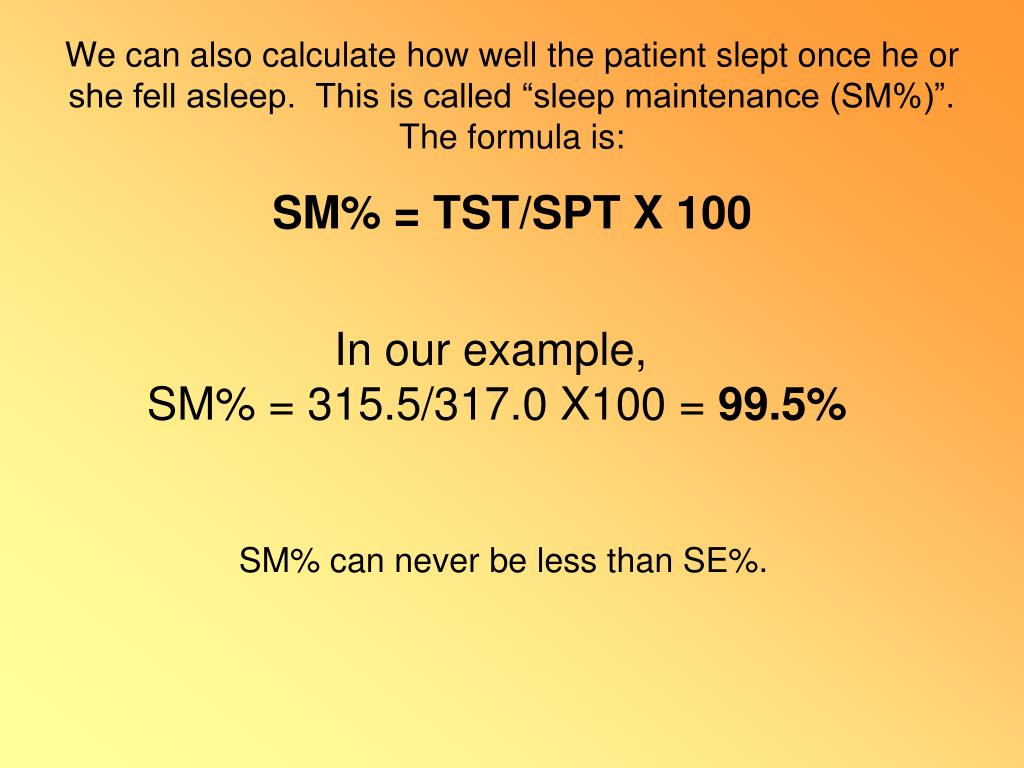 We can also calculate how well the patient slept once he or she fell asleep.  This is called “sleep maintenance (SM%)”. The formula is:

SM% = TST/SPT X 100

In our example,
SM% = 315.5/317.0 X100 = 99.5%

SM% can never be less than SE%.